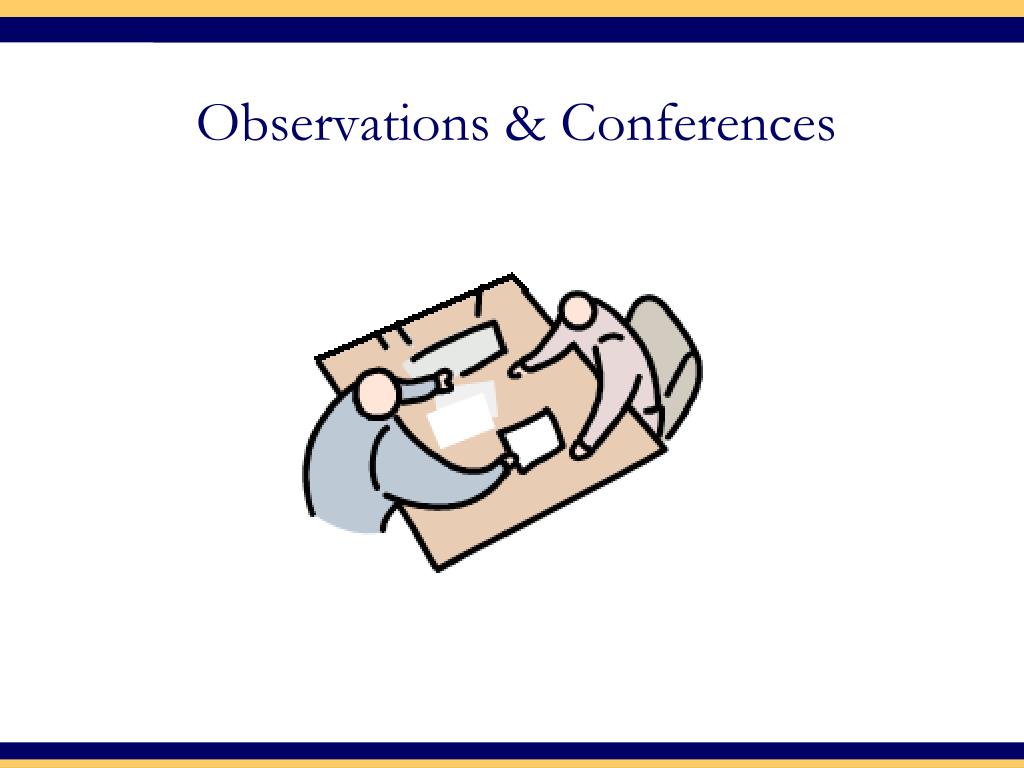 Observations & Conferences